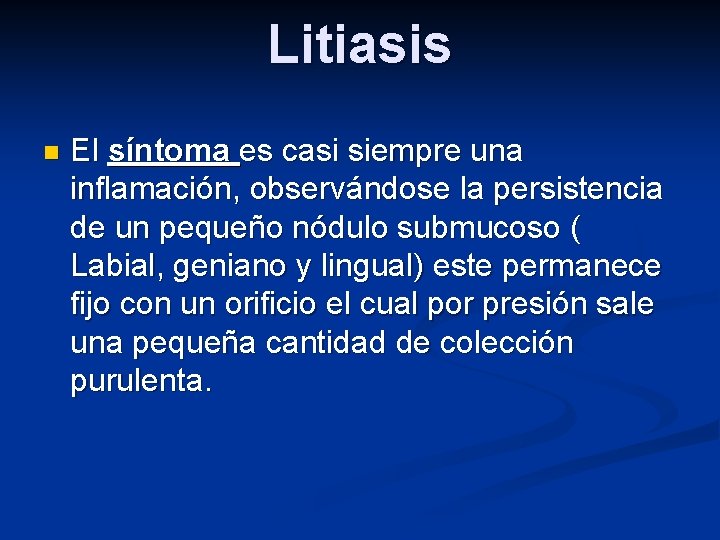 Litiasis

El síntoma es casi siempre una inflamación, observándose la persistencia de un pequeño nódulo submucoso ( Labial, geniano y lingual) este permanece fijo con un orificio el cual por presión sale una pequeña cantidad de colección purulenta.